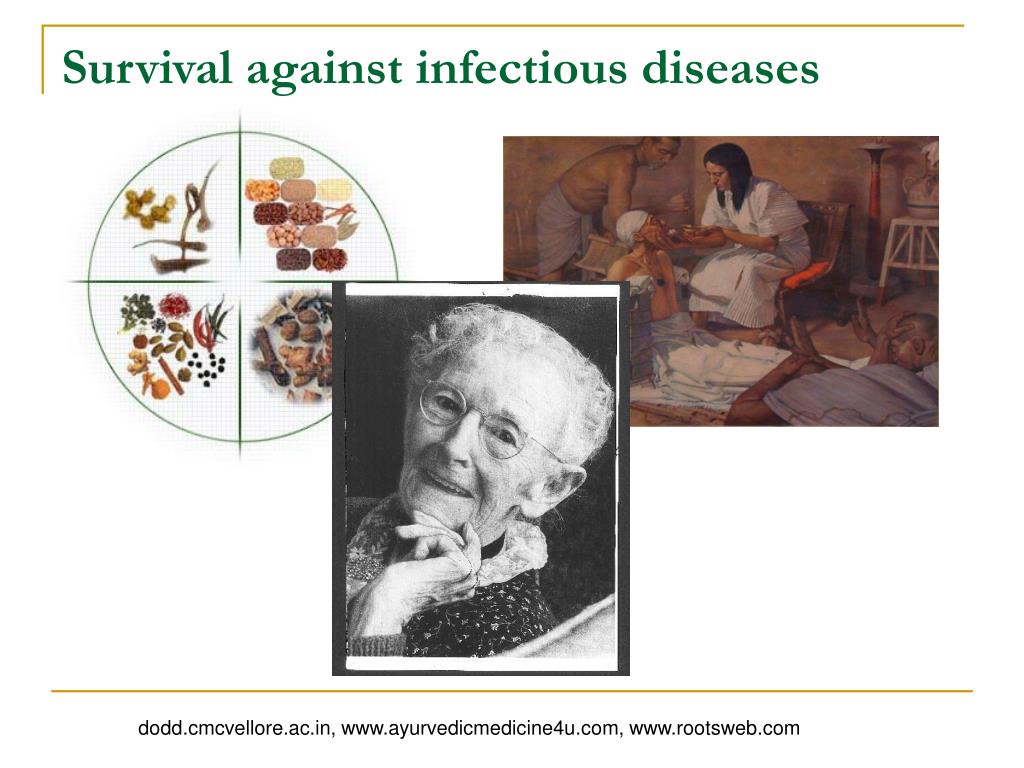 Survival against infectious diseases

dodd.cmcvellore.ac.in, www.ayurvedicmedicine4u.com, www.rootsweb.com